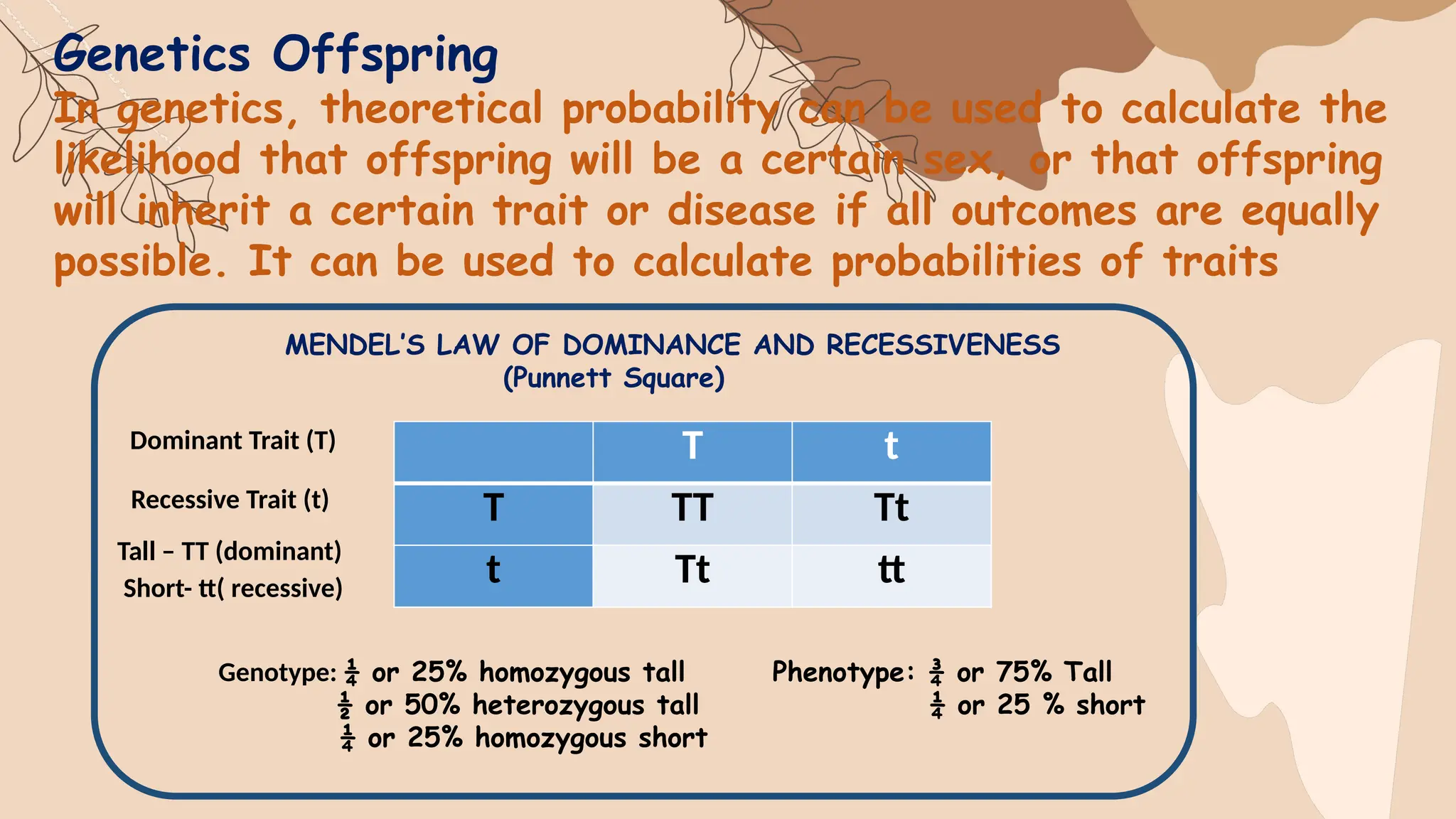 Genetics Offspring

In genetics, theoretical probability can be used to calculate the likelihood that offspring will be a certain sex, or that offspring will inherit a certain trait or disease if all outcomes are equally possible. It can be used to calculate probabilities of traits

MENDEL'S LAW OF DOMINANCE AND RECESSIVENESS
(Punnett Square)

Dominant Trait (T)

Recessive Trait (t)

Tall – TT (dominant)

Short- tt( recessive)

| | T | t |
|---|---|---|
| T | TT | Tt |
| t | Tt | tt |

Genotype: $\frac{1}{4}$ or 25% homozygous tall
$\frac{1}{2}$ or 50% heterozygous tall
$\frac{1}{4}$ or 25% homozygous short

Phenotype: $\frac{3}{4}$ or 75% Tall
$\frac{1}{4}$ or 25 % short